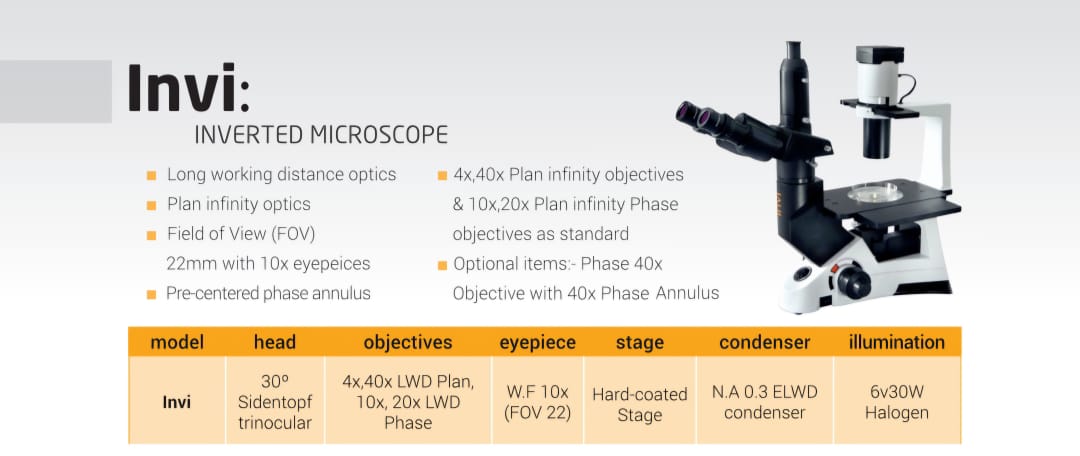 Invi:
INVERTED MICROSCOPE

- Long working distance optics
- Plan infinity optics
- Field of View (FOV) 22mm with 10x eyepeices
- Pre-centered phase annulus

- 4x,40x Plan infinity objectives & 10x,20x Plan infinity Phase objectives as standard
- Optional items:- Phase 40x Objective with 40x Phase Annulus

| model | head | objectives | eyepiece | stage | condenser | illumination |
|---|---|---|---|---|---|---|
| Invi | 30º Sidentopf trinocular | 4x,40x LWD Plan, 10x, 20x LWD Phase | W.F 10x (FOV 22) | Hard-coated Stage | N.A 0.3 ELWD condenser | 6v30W Halogen |